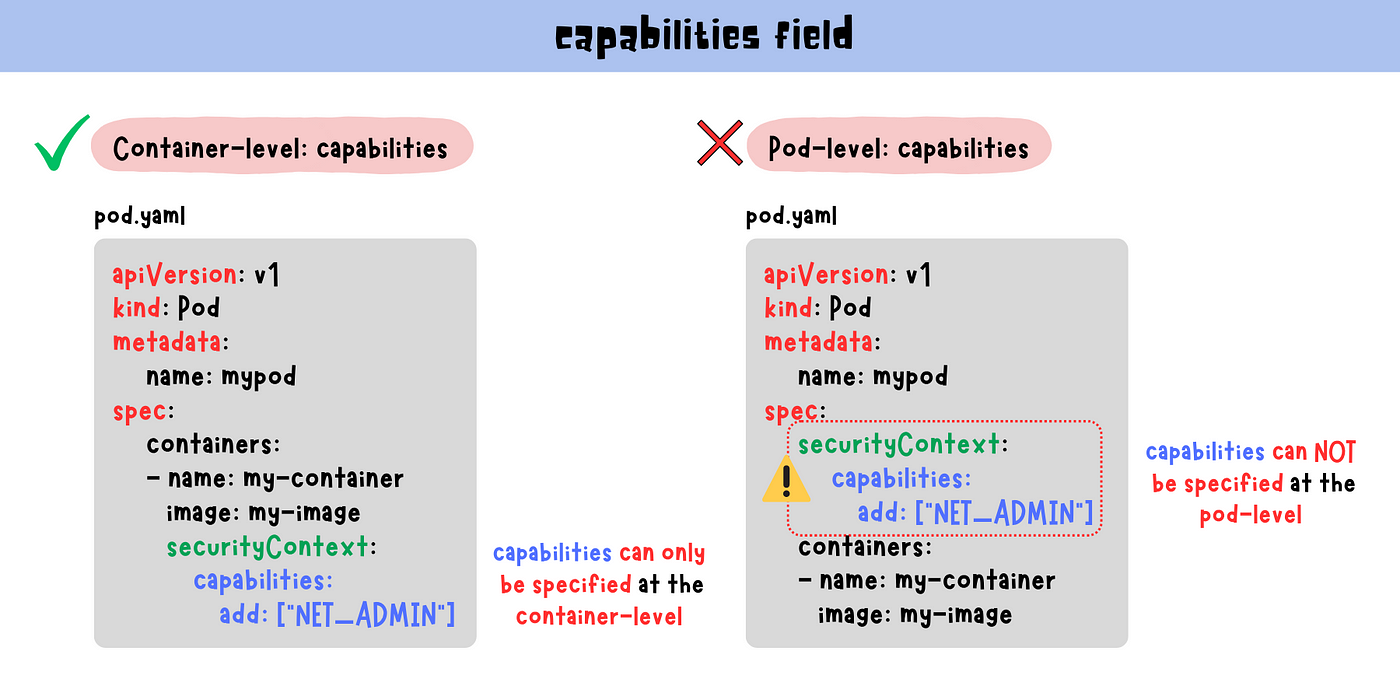 capabilities field

Container-level: capabilities

pod.yaml

apiVersion: v1
kind: Pod
metadata:
  name: mypod
spec:
  containers:
  - name: my-container
    image: my-image
    securityContext:
      capabilities:
        add: ["NET_ADMIN"]

capabilities can only be specified at the container-level

Pod-level: capabilities

pod.yaml

apiVersion: v1
kind: Pod
metadata:
  name: mypod
spec:
  securityContext:
    capabilities:
      add: ["NET_ADMIN"]
  containers:
  - name: my-container
    image: my-image

capabilities can NOT be specified at the pod-level